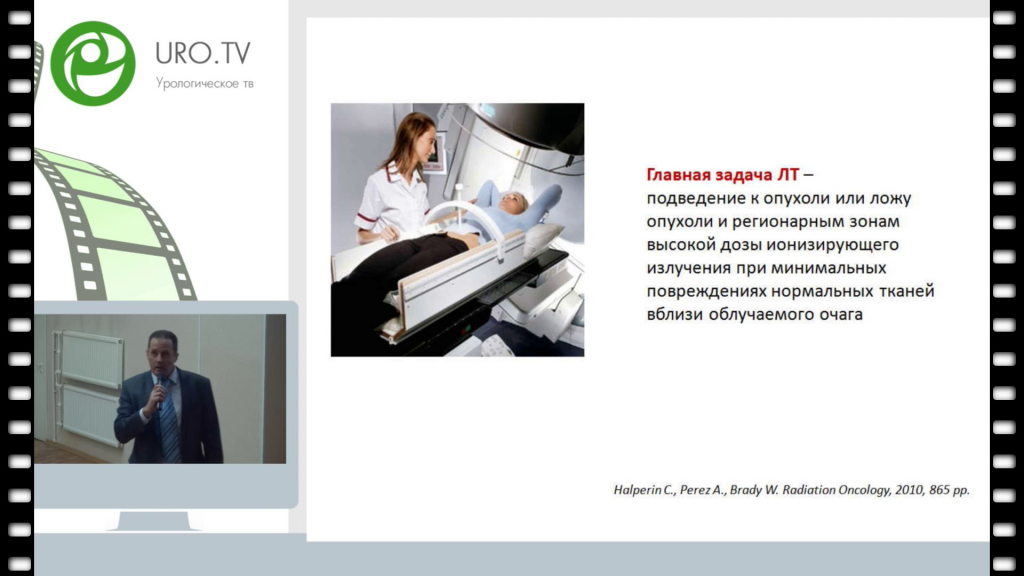 URO.TV
Урологическое тв

Главная задача ЛТ – подведение к опухоли или ложу опухоли и регионарным зонам высокой дозы ионизирующего излучения при минимальных повреждениях нормальных тканей вблизи облучаемого очага

Halperin C., Perez A., Brady W. Radiation Oncology, 2010, 865 pp.